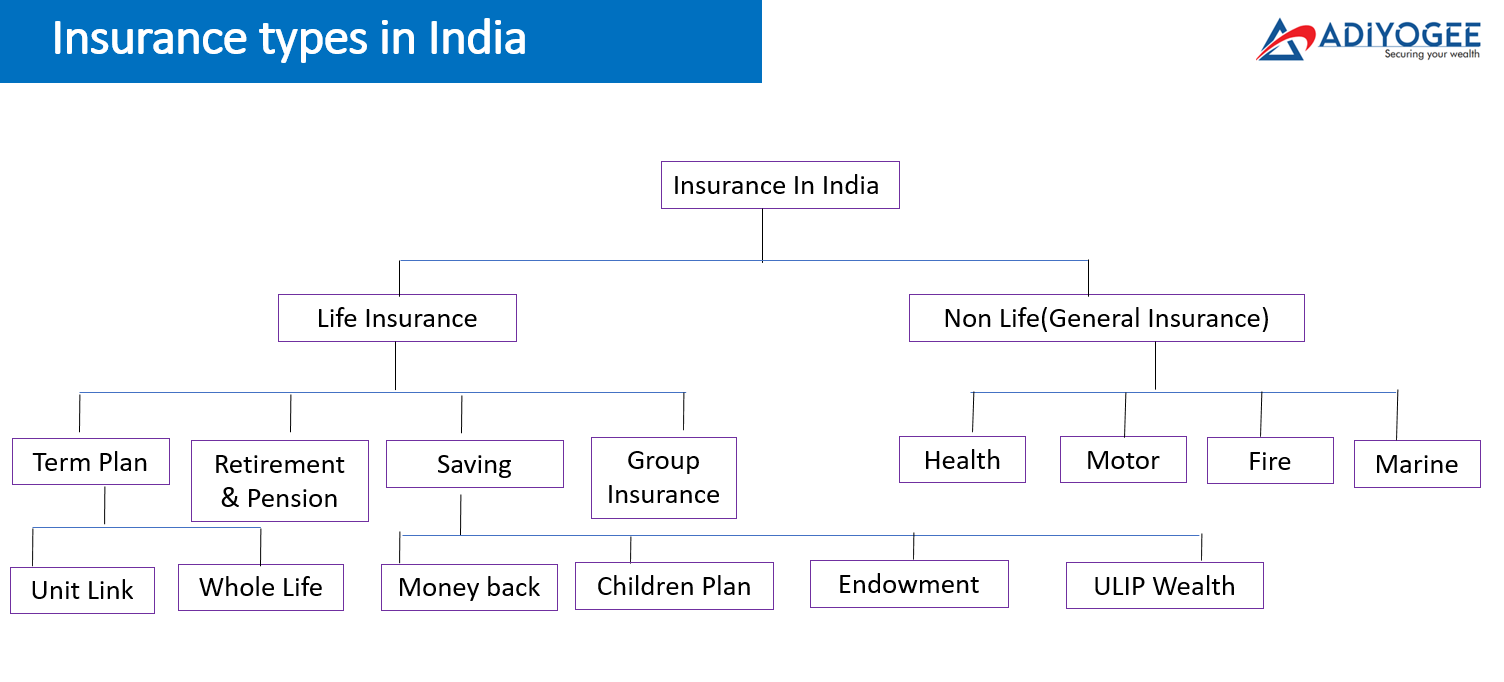 Insurance types in India

ADIYOGEE
Securing your wealth

Insurance In India

Life Insurance

Non Life(General Insurance)

Term Plan

Retirement & Pension

Saving

Group Insurance

Health

Motor

Fire

Marine

Unit Link

Whole Life

Money back

Children Plan

Endowment

ULIP Wealth